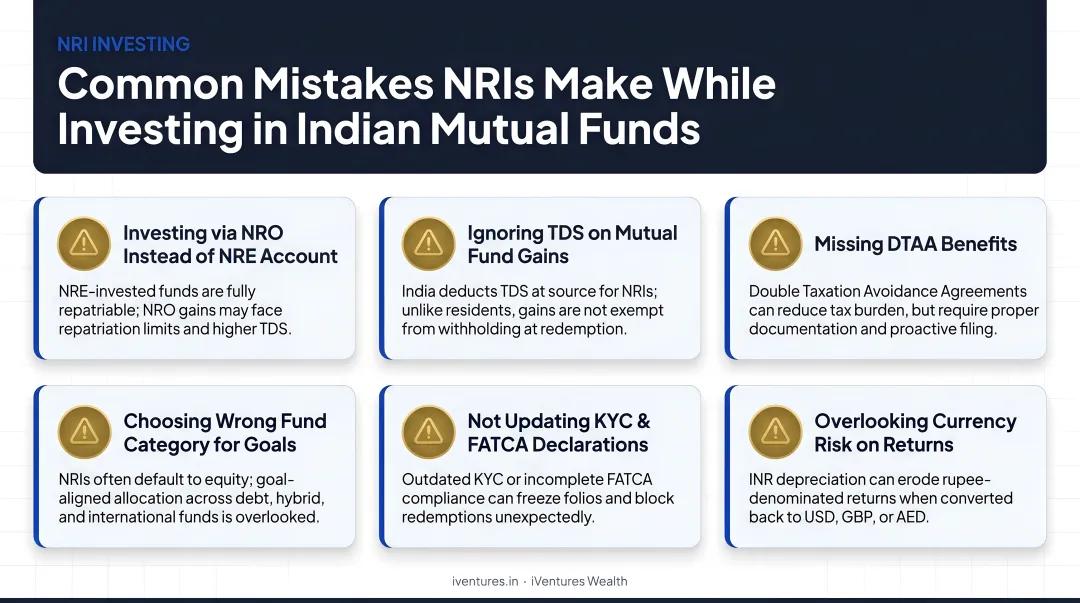 NRI INVESTING

Common Mistakes NRIs Make While Investing in Indian Mutual Funds

Investing via NRO Instead of NRE Account

NRE-invested funds are fully repatriable; NRO gains may face repatriation limits and higher TDS.

Ignoring TDS on Mutual Fund Gains

India deducts TDS at source for NRIs; unlike residents, gains are not exempt from withholding at redemption.

Missing DTAA Benefits

Double Taxation Avoidance Agreements can reduce tax burden, but require proper documentation and proactive filing.

Choosing Wrong Fund Category for Goals

NRIs often default to equity; goal-aligned allocation across debt, hybrid, and international funds is overlooked.

Not Updating KYC & FATCA Declarations

Outdated KYC or incomplete FATCA compliance can freeze folios and block redemptions unexpectedly.

Overlooking Currency Risk on Returns

INR depreciation can erode rupee-denominated returns when converted back to USD, GBP, or AED.

iventures.in · iVentures Wealth